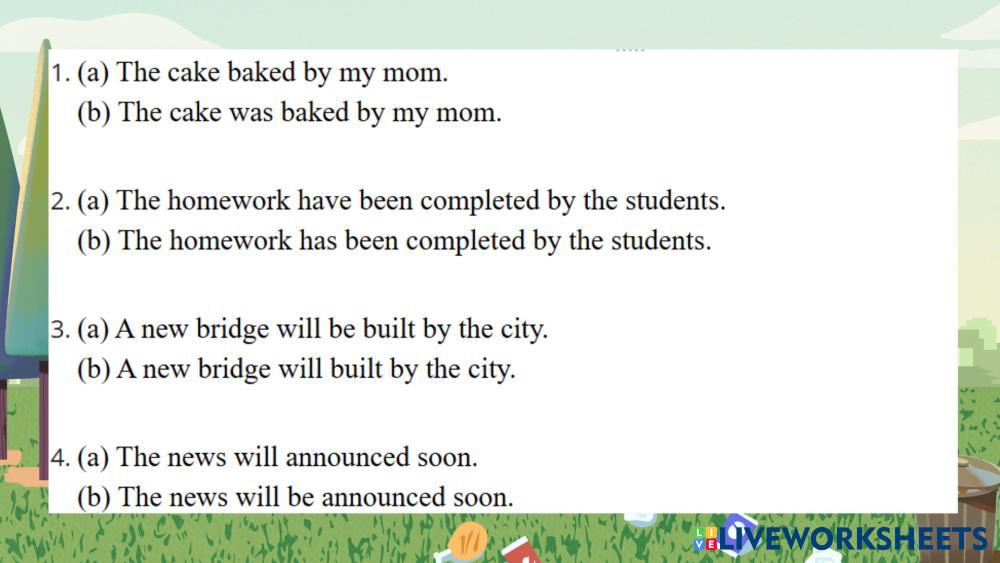 1. (a) The cake baked by my mom.
(b) The cake was baked by my mom.

2. (a) The homework have been completed by the students.
(b) The homework has been completed by the students.

3. (a) A new bridge will be built by the city.
(b) A new bridge will built by the city.

4. (a) The news will announced soon.
(b) The news will be announced soon.

LIVEWORKSHEETS